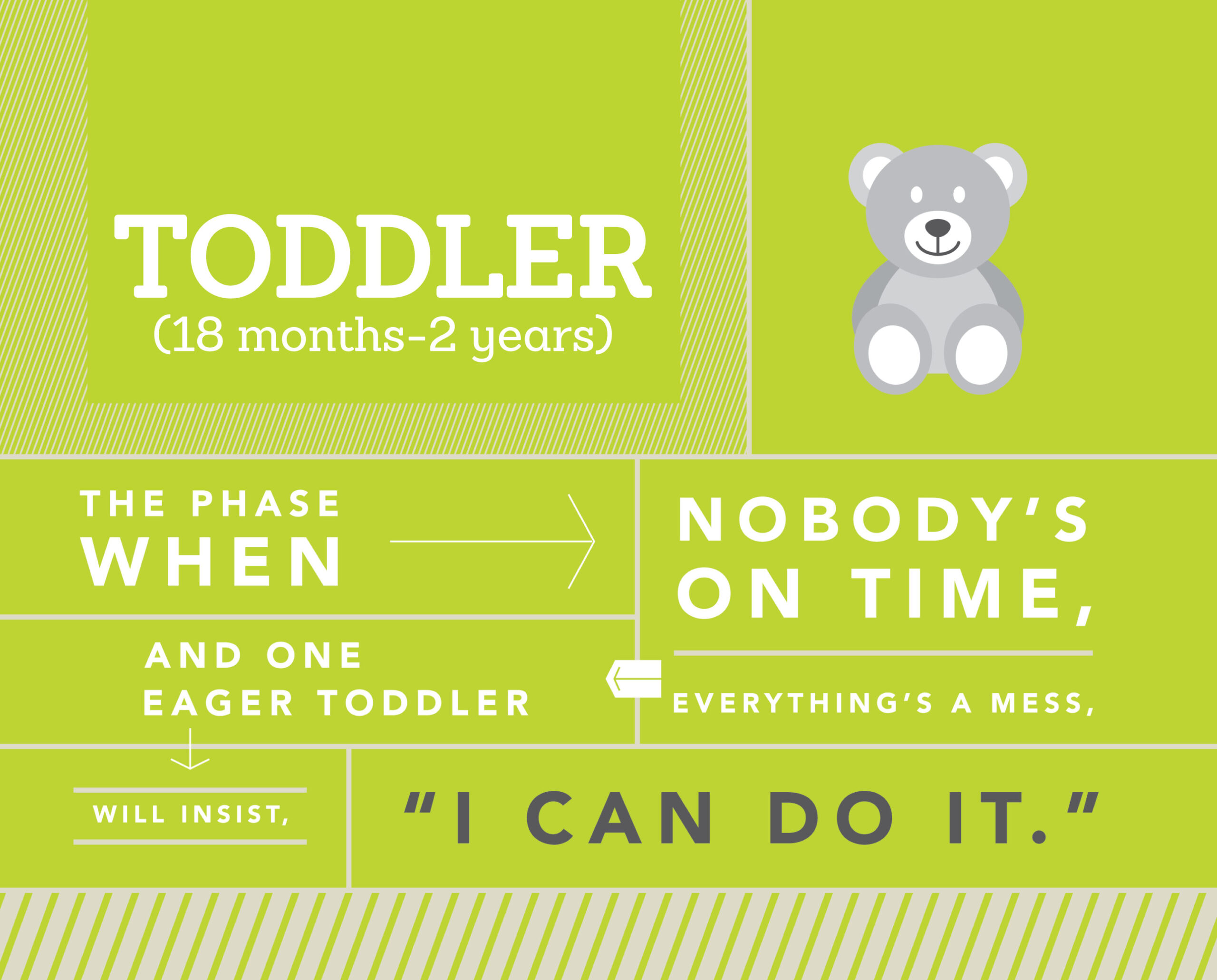 TODDLER
(18 months-2 years)

THE PHASE WHEN

NOBODY'S ON TIME,

EVERYTHING'S A MESS,

AND ONE EAGER TODDLER

WILL INSIST,

"I CAN DO IT."